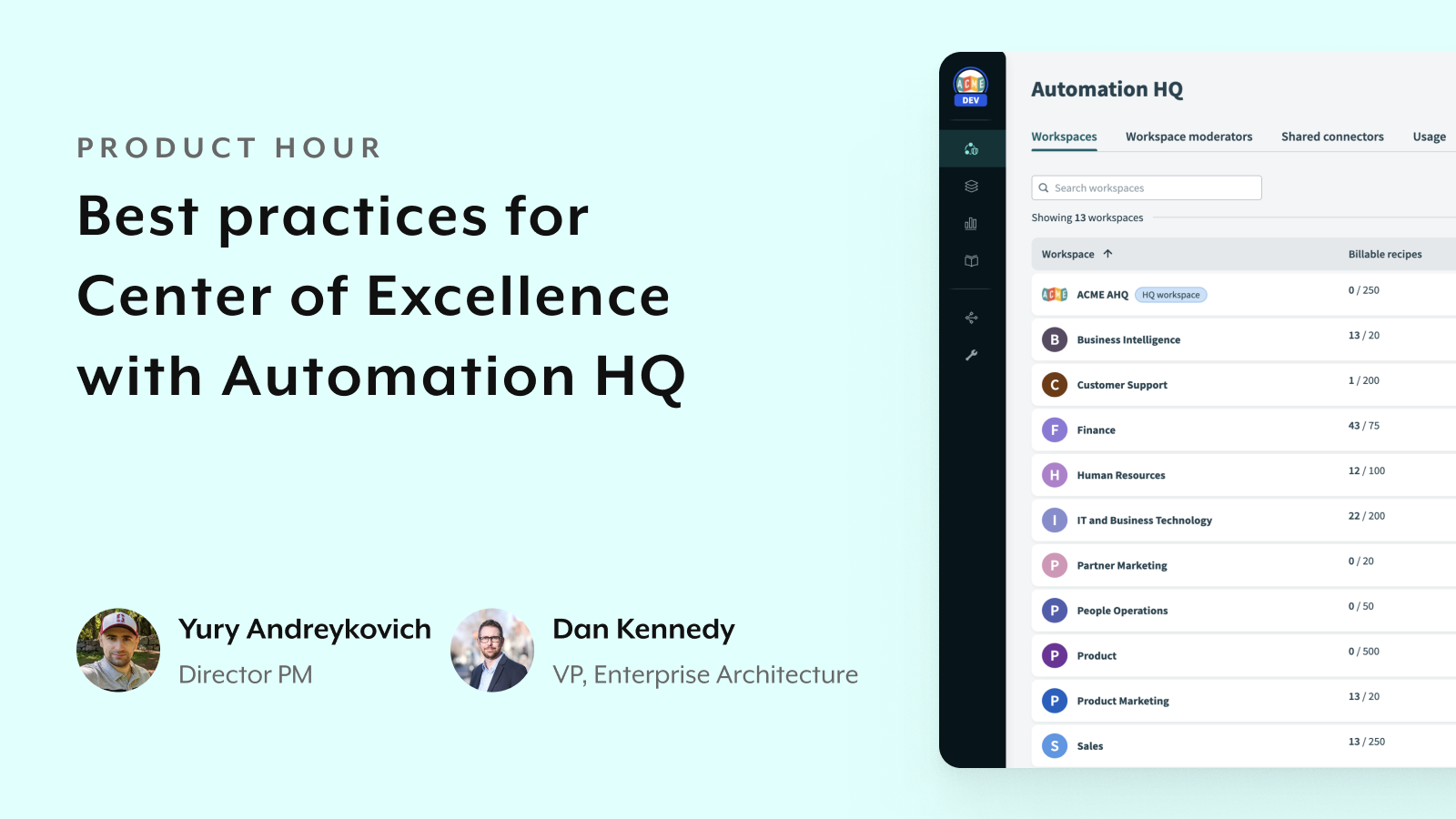 PRODUCT HOUR

Best practices for Center of Excellence with Automation HQ

Yury Andreykovich
Director PM

Dan Kennedy
VP, Enterprise Architecture

ACME
DEV

Automation HQ

Workspaces  Workspace moderators  Shared connectors  Usage

Search workspaces

Showing 13 workspaces

| Workspace ↑ | Billable recipes |
|---|---|
| ACME AHQ HQ workspace | 0 / 250 |
| B Business Intelligence | 13 / 20 |
| C Customer Support | 1 / 200 |
| F Finance | 43 / 75 |
| H Human Resources | 12 / 100 |
| I IT and Business Technology | 22 / 200 |
| P Partner Marketing | 0 / 20 |
| P People Operations | 0 / 50 |
| P Product | 0 / 500 |
| P Product Marketing | 13 / 20 |
| S Sales | 13 / 250 |